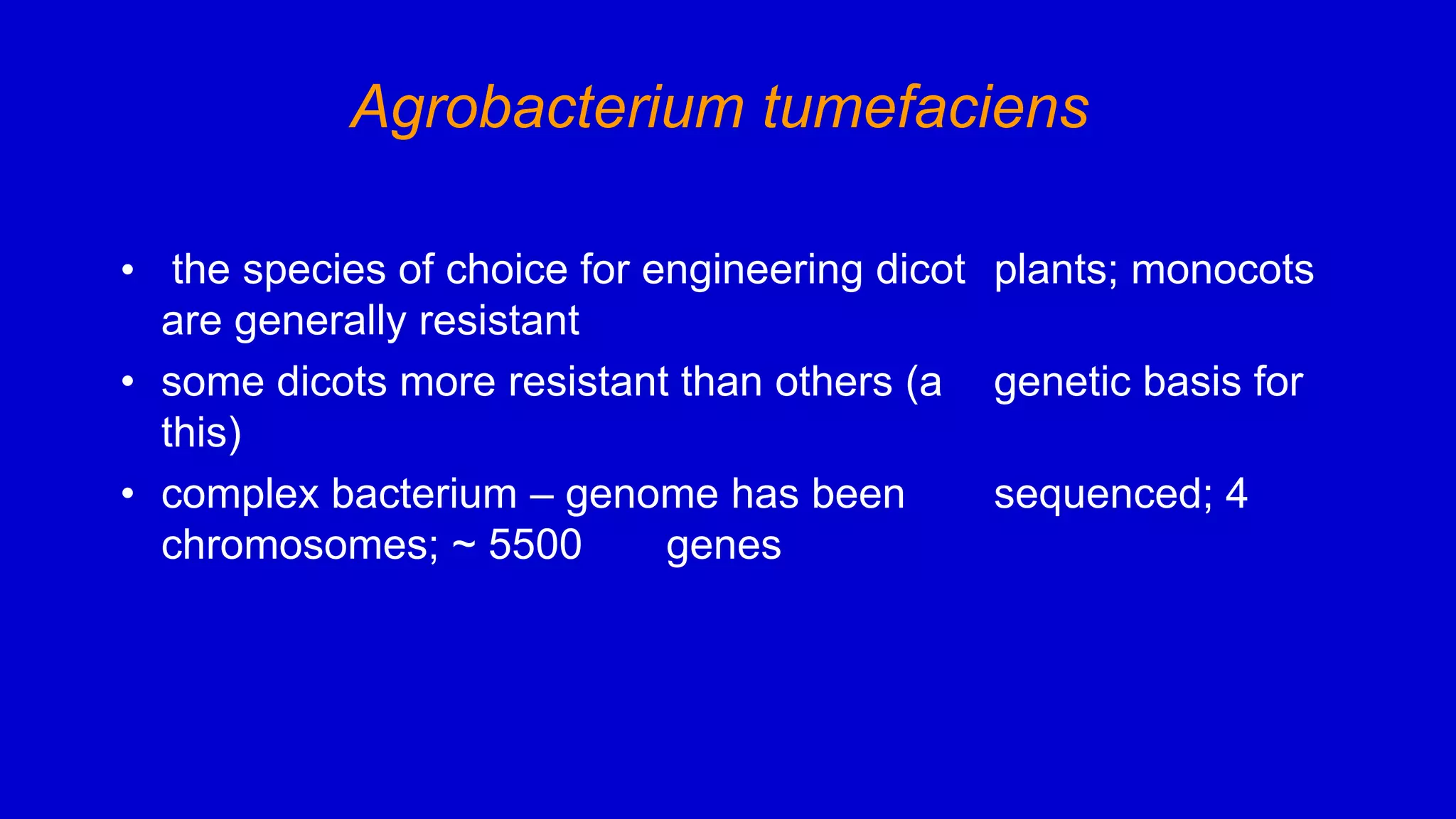 Agrobacterium tumefaciens

• the species of choice for engineering dicot plants; monocots are generally resistant
• some dicots more resistant than others (a genetic basis for this)
• complex bacterium – genome has been sequenced; 4 chromosomes; ~ 5500 genes